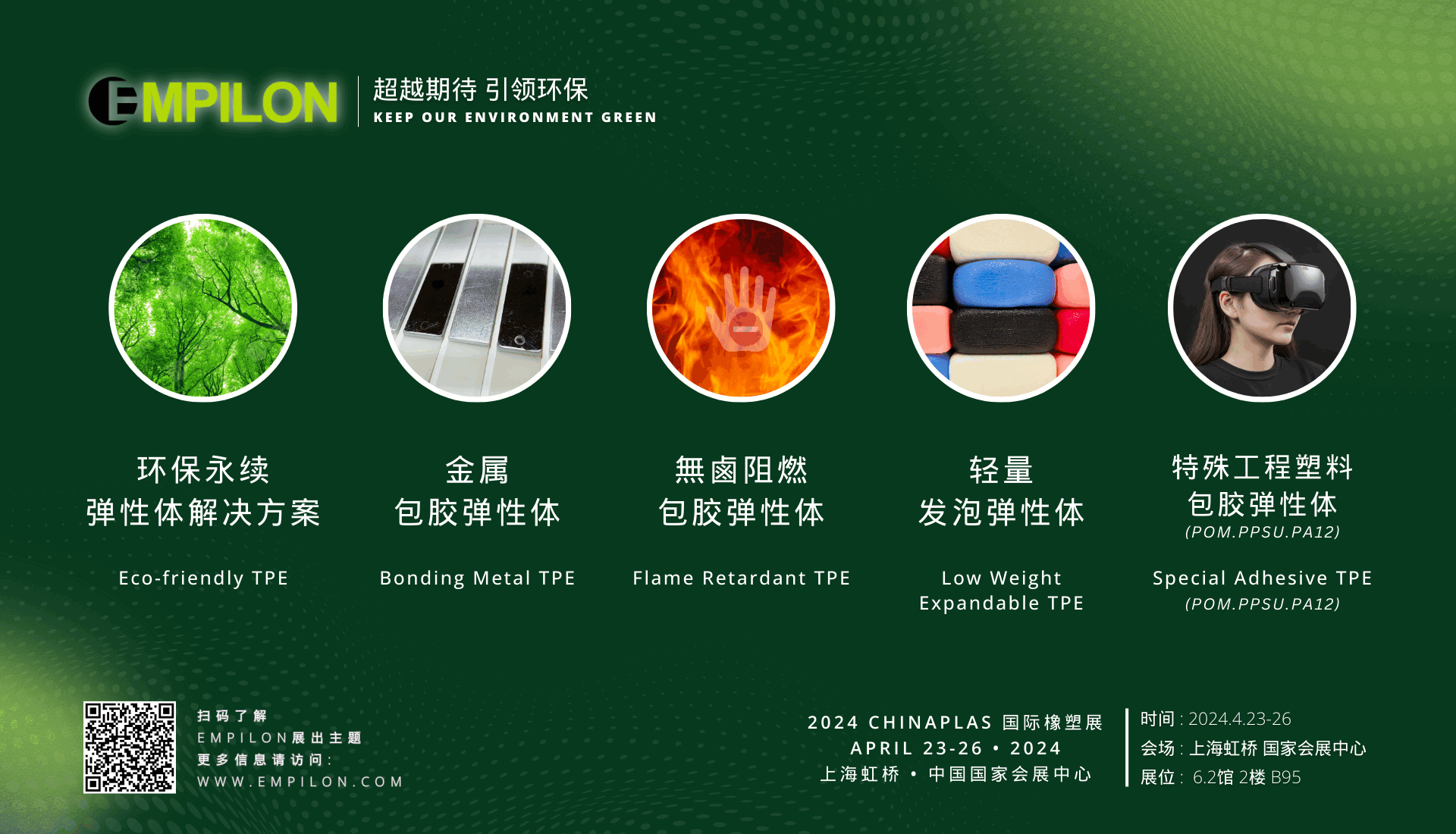 EMPILON

超越期待 引领环保
KEEP OUR ENVIRONMENT GREEN

环保永续
弹性体解决方案

Eco-friendly TPE

金属
包胶弹性体

Bonding Metal TPE

無鹵阻燃
包胶弹性体

Flame Retardant TPE

轻量
发泡弹性体

Low Weight
Expandable TPE

特殊工程塑料
包胶弹性体
(POM.PPSU.PA12)

Special Adhesive TPE
(POM.PPSU.PA12)

扫码了解
EMPILON展出主题
更多信息请访问:
WWW.EMPILON.COM

2024 CHINAPLAS 国际橡塑展
APRIL 23-26 • 2024
上海虹桥 • 中国国家会展中心

时间 : 2024.4.23-26
会场 : 上海虹桥 国家会展中心
展位 : 6.2馆 2楼 B95